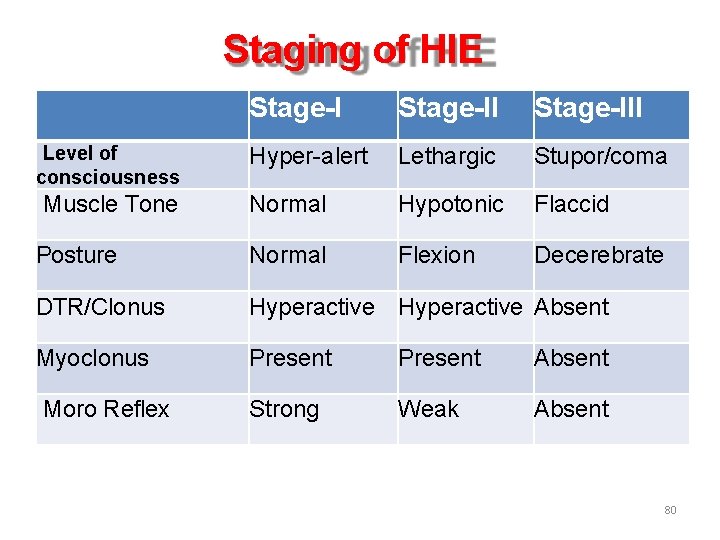 Staging of HIE

| | Stage-I | Stage-II | Stage-III |
|---|---|---|---|
| Level of consciousness | Hyper-alert | Lethargic | Stupor/coma |
| Muscle Tone | Normal | Hypotonic | Flaccid |
| Posture | Normal | Flexion | Decerebrate |
| DTR/Clonus | Hyperactive | Hyperactive | Absent |
| Myoclonus | Present | Present | Absent |
| Moro Reflex | Strong | Weak | Absent |

80